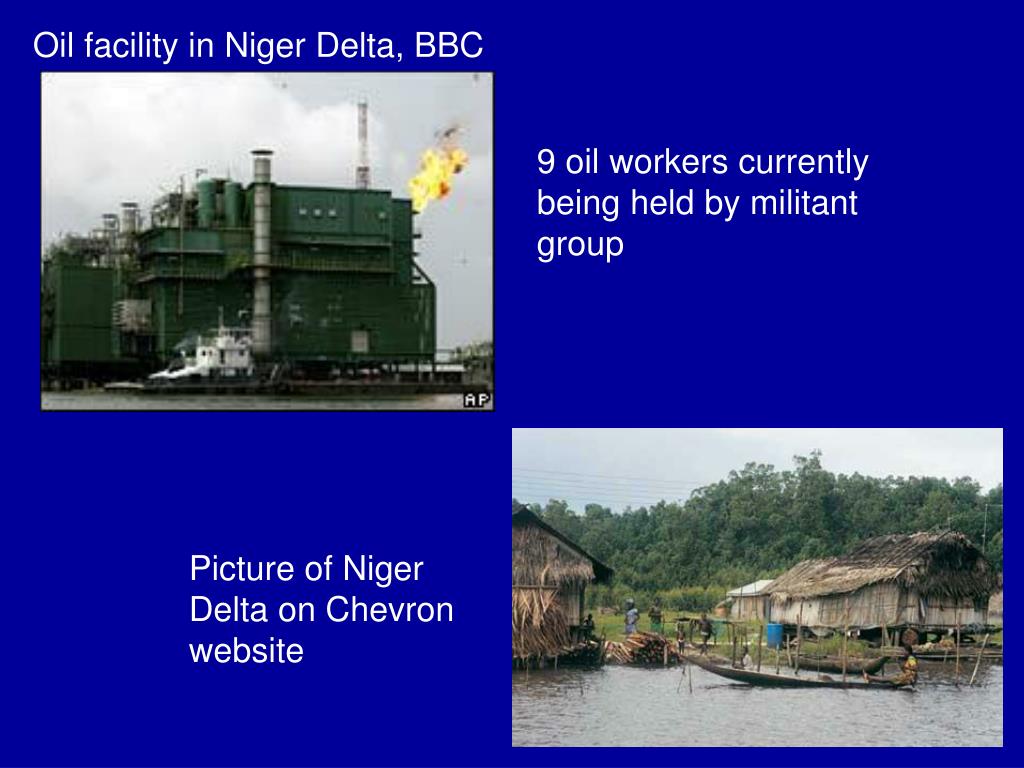 Oil facility in Niger Delta, BBC

AP

9 oil workers currently being held by militant group

Picture of Niger Delta on Chevron website